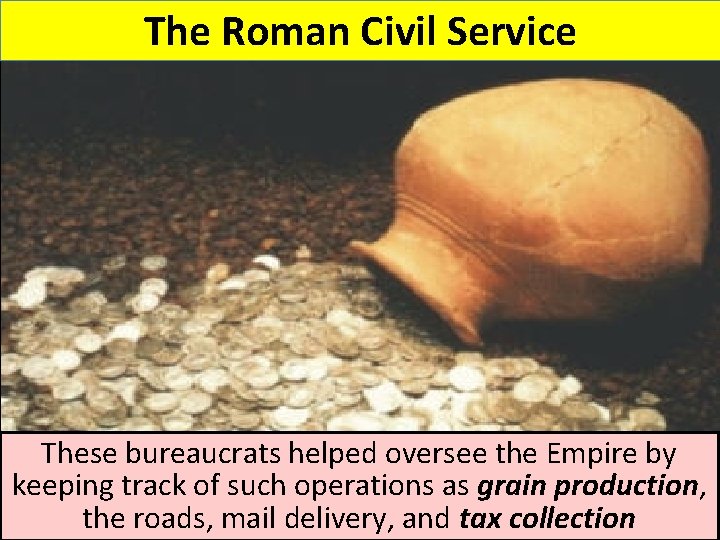 The Roman Civil Service

These bureaucrats helped oversee the Empire by keeping track of such operations as grain production, the roads, mail delivery, and tax collection